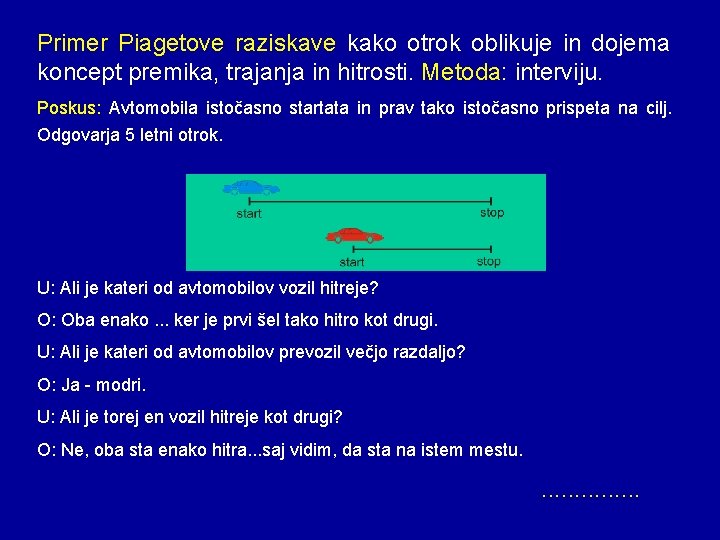 Primer Piagetove raziskave kako otrok oblikuje in dojema koncept premika, trajanja in hitrosti. Metoda: interviju.

Poskus: Avtomobila istočasno startata in prav tako istočasno prispeta na cilj. Odgovarja 5 letni otrok.

start

stop

start

stop

U: Ali je kateri od avtomobilov vozil hitreje?

O: Oba enako ... ker je prvi šel tako hitro kot drugi.

U: Ali je kateri od avtomobilov prevozil večjo razdaljo?

O: Ja - modri.

U: Ali je torej en vozil hitreje kot drugi?

O: Ne, oba sta enako hitra...saj vidim, da sta na istem mestu.

……………